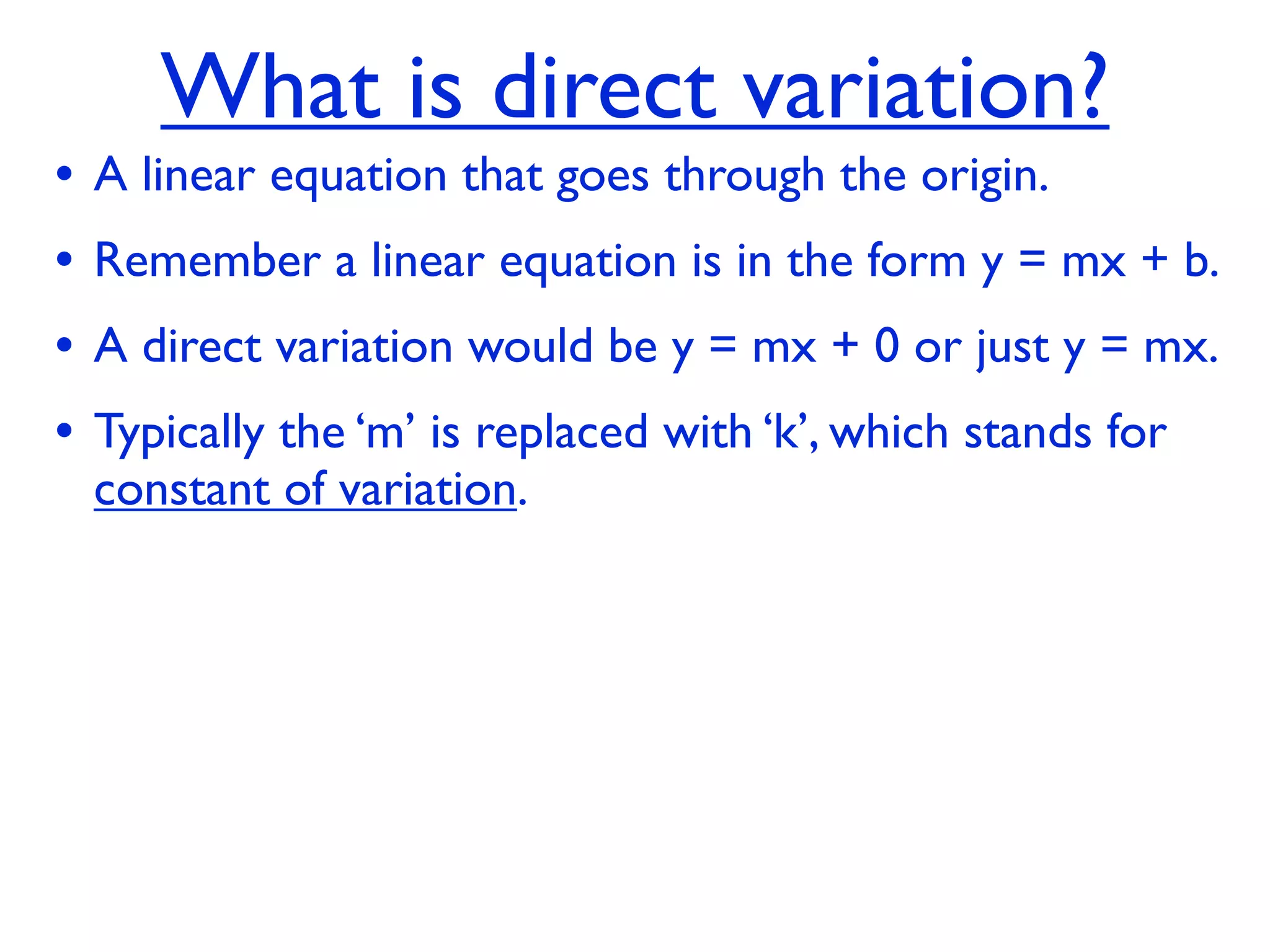 What is direct variation?

• A linear equation that goes through the origin.

• Remember a linear equation is in the form $y = mx + b$.

• A direct variation would be $y = mx + 0$ or just $y = mx$.

• Typically the ‘m’ is replaced with ‘k’, which stands for constant of variation.